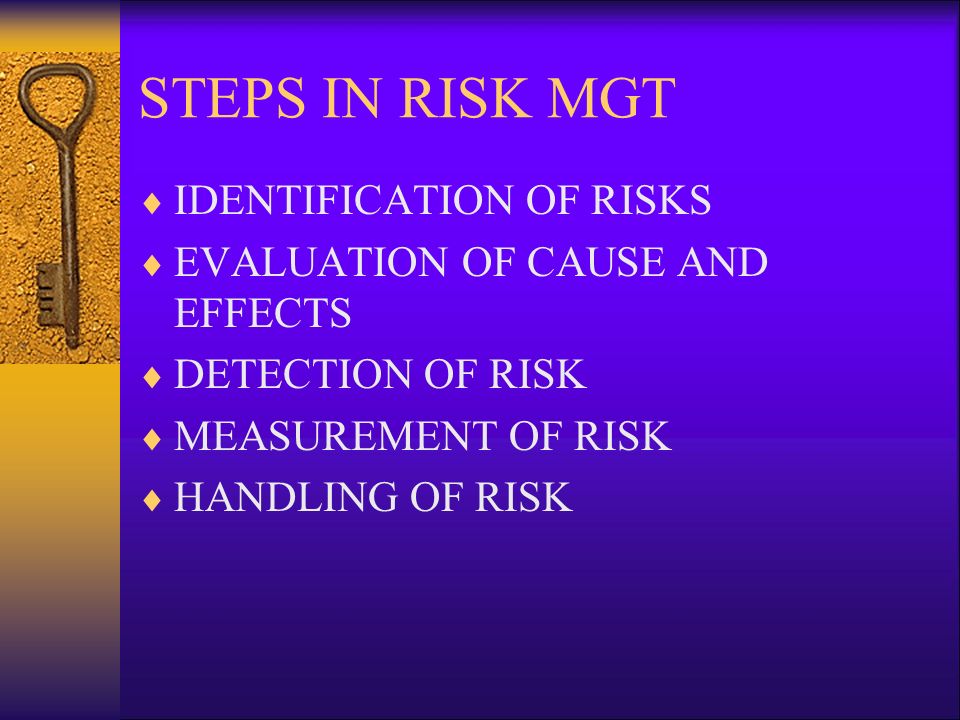 STEPS IN RISK MGT

♦ IDENTIFICATION OF RISKS
♦ EVALUATION OF CAUSE AND EFFECTS
♦ DETECTION OF RISK
♦ MEASUREMENT OF RISK
♦ HANDLING OF RISK